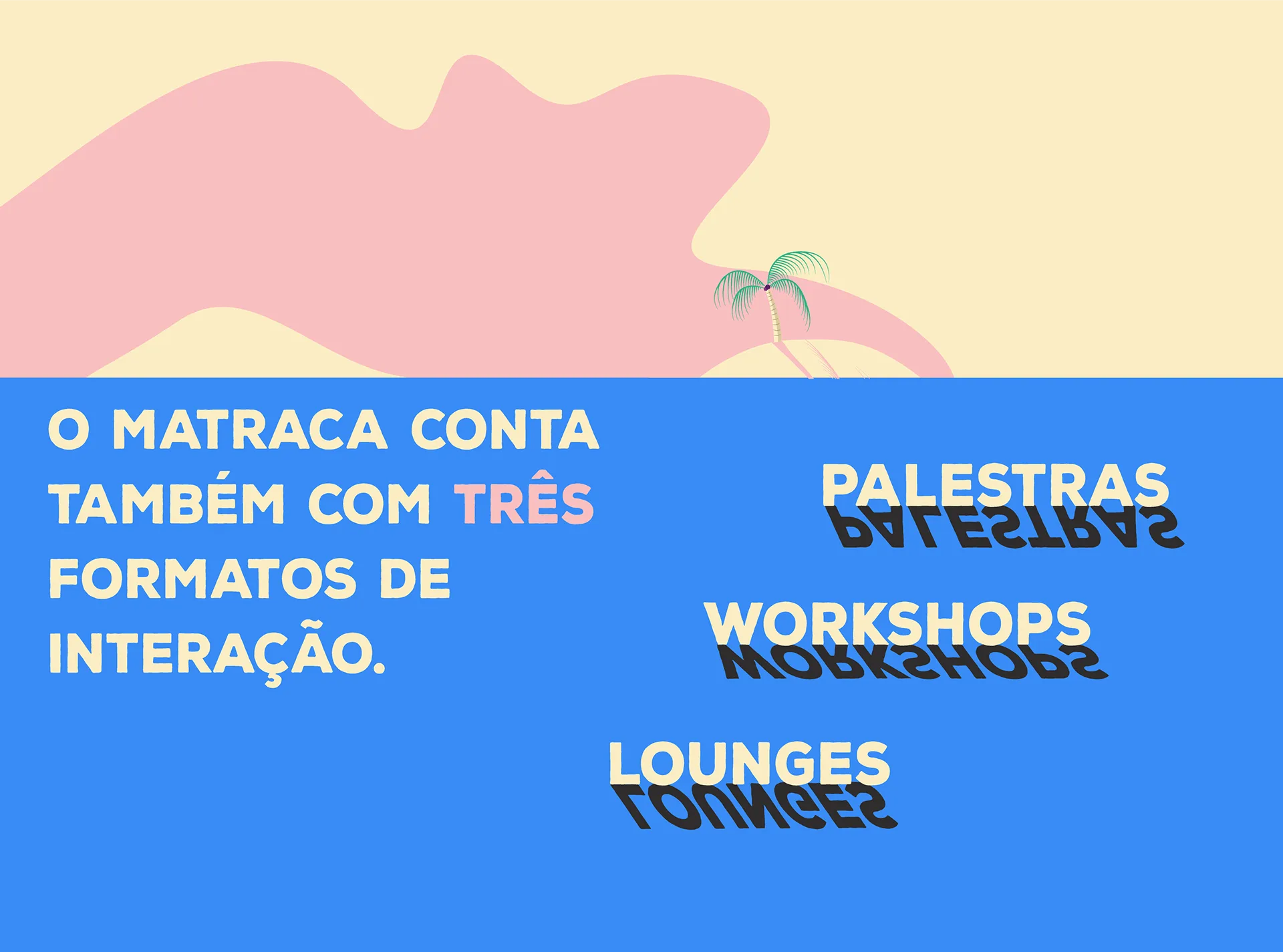 O MATRACA CONTA TAMBÉM COM TRÊS FORMATOS DE INTERAÇÃO.

PALESTRAS

WORKSHOPS

LOUNGES